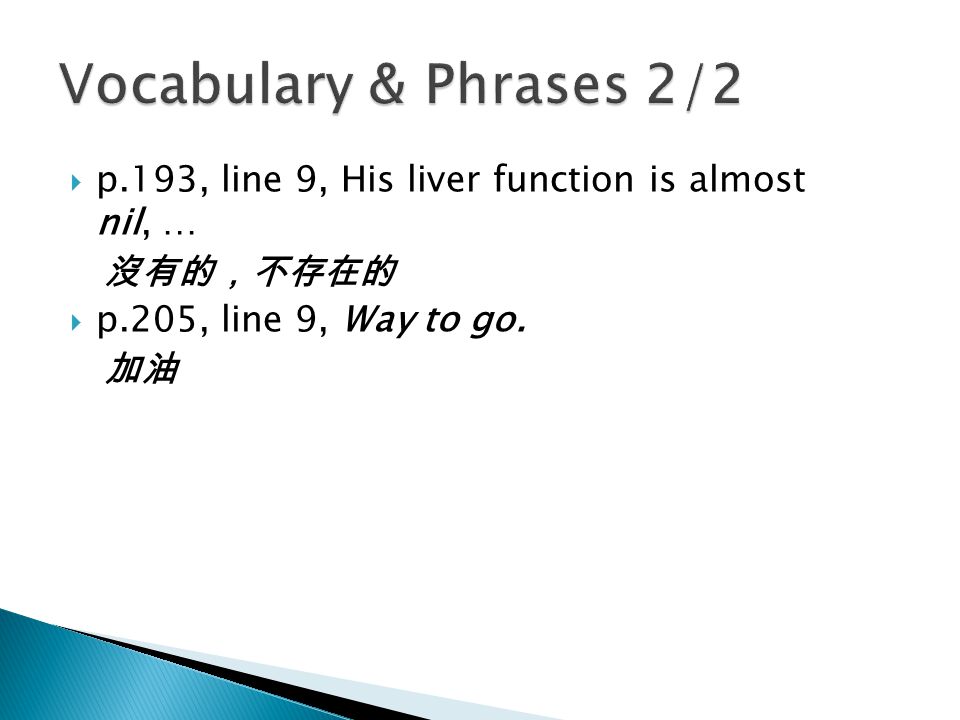 Vocabulary & Phrases 2/2

p.193, line 9, His liver function is almost nil, …
沒有的，不存在的

p.205, line 9, Way to go.
加油